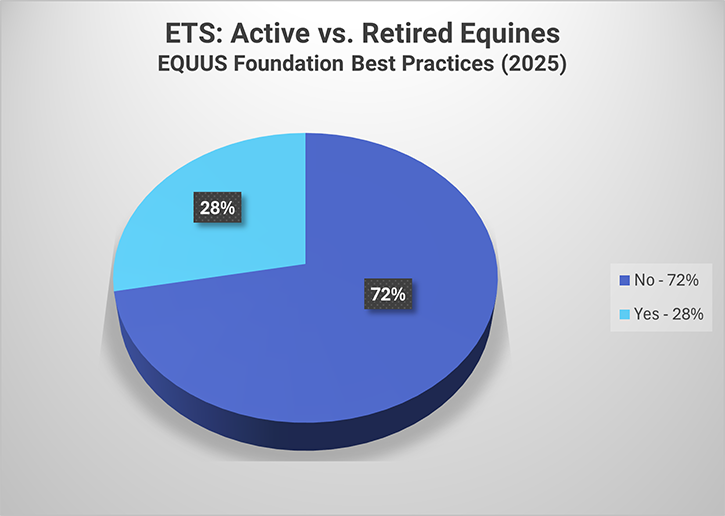 ETS: Active vs. Retired Equines
EQUUS Foundation Best Practices (2025)

28%

72%

No - 72%
Yes - 28%